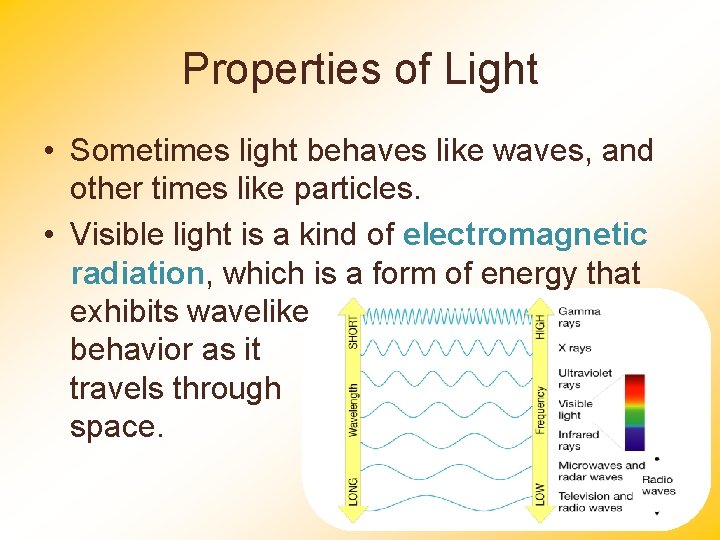 Properties of Light

• Sometimes light behaves like waves, and other times like particles.

• Visible light is a kind of electromagnetic radiation, which is a form of energy that exhibits wavelike behavior as it travels through space.

SHORT
Wavelength
LONG

HIGH
Frequency
LOW

Gamma rays
X rays
Ultraviolet rays
Visible light
Infrared rays
Microwaves and radar waves
Television and radio waves
Radio waves